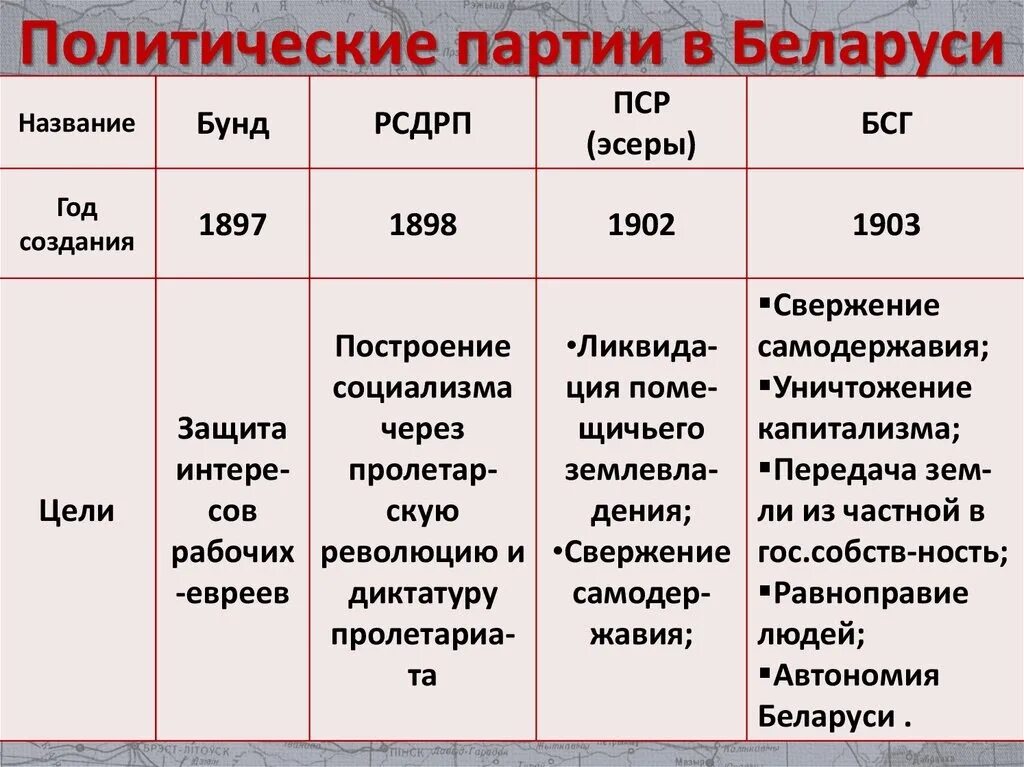 Политические партии в Беларуси

| Название | Бунд | РСДРП | ПСР (эсеры) | БСГ |
|---|---|---|---|---|
| Год создания | 1897 | 1898 | 1902 | 1903 |
| Цели | Защита интересов рабочих -евреев | Построение социализма через пролетарскую революцию и диктатуру пролетариата | •Ликвидация помещичьего землевладения; •Свержение самодержавия; | ▪Свержение самодержавия; ▪Уничтожение капитализма; ▪Передача земли из частной в гос.собств-ность; ▪Равноправие людей; ▪Автономия Беларуси . |